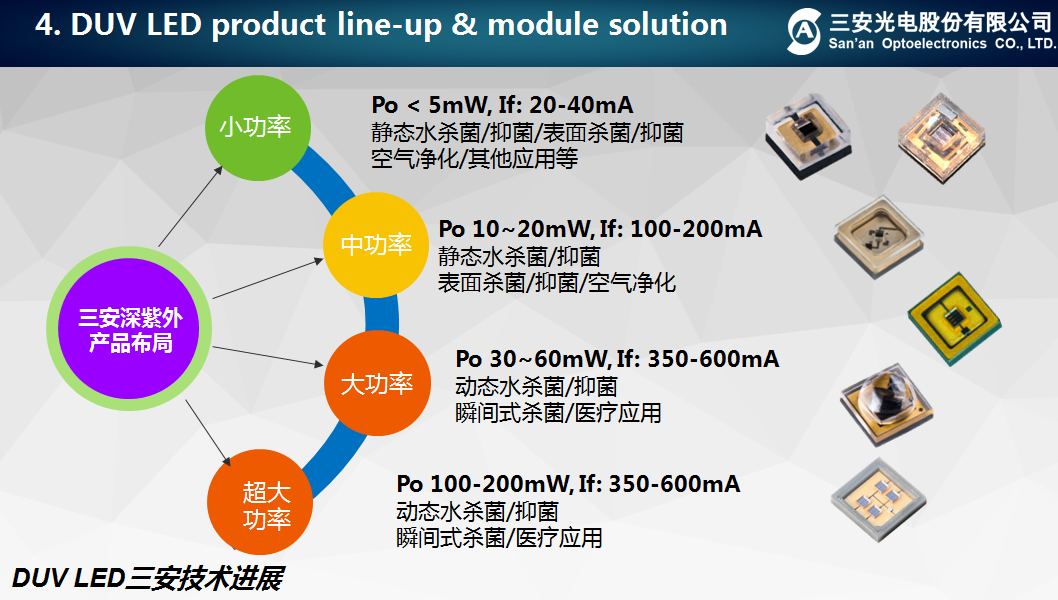 4. DUV LED product line-up & module solution

三安光电股份有限公司
San'an Optoelectronics CO., LTD.

三安深紫外产品布局

小功率

Po < 5mW, If: 20-40mA
静态水杀菌/抑菌/表面杀菌/抑菌
空气净化/其他应用等

中功率

Po 10~20mW, If: 100-200mA
静态水杀菌/抑菌
表面杀菌/抑菌/空气净化

大功率

Po 30~60mW, If: 350-600mA
动态水杀菌/抑菌
瞬间式杀菌/医疗应用

超大功率

Po 100-200mW, If: 350-600mA
动态水杀菌/抑菌
瞬间式杀菌/医疗应用

DUV LED三安技术进展